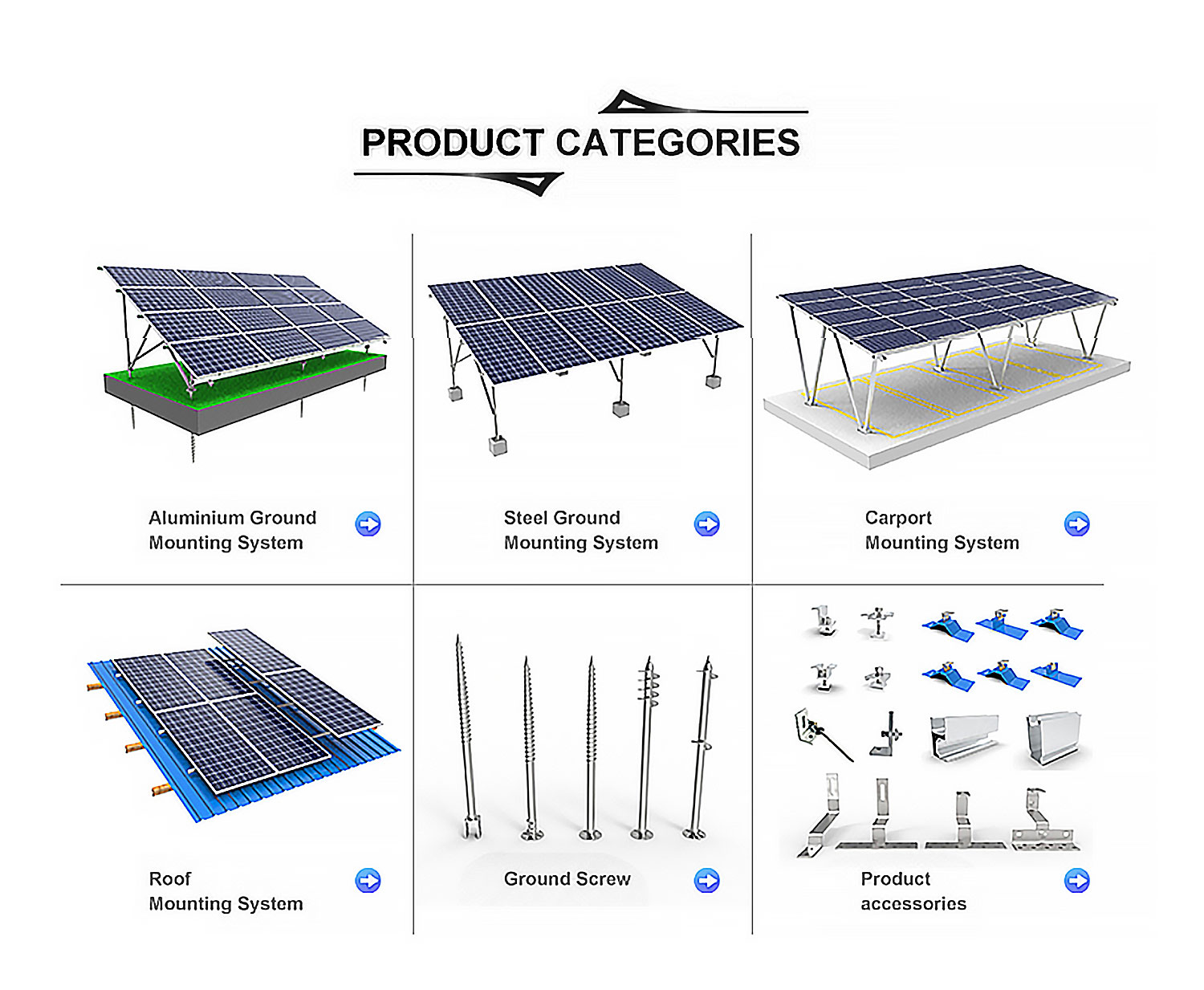 PRODUCT CATEGORIES

Aluminium Ground Mounting System

Steel Ground Mounting System

Carport Mounting System

Roof Mounting System

Ground Screw

Product accessories